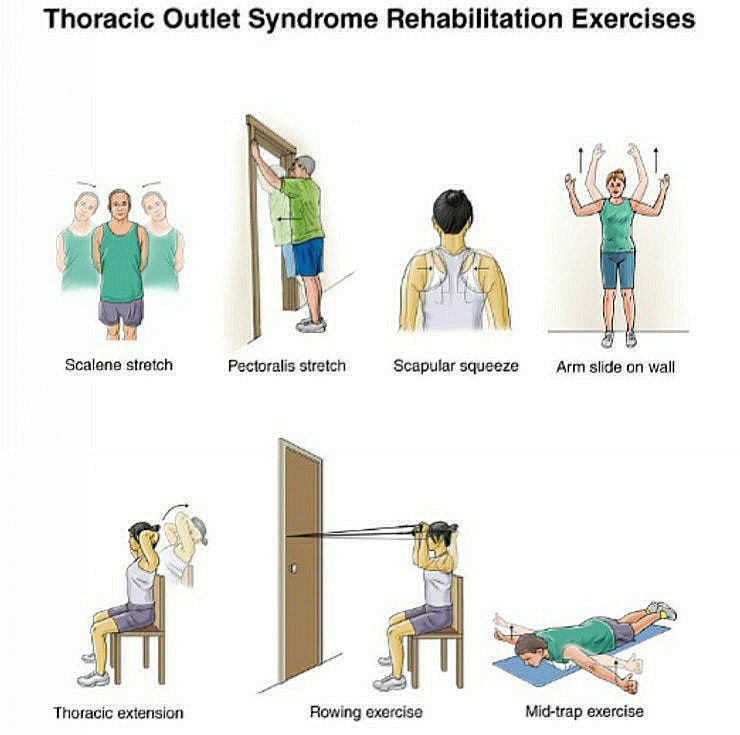 Thoracic Outlet Syndrome Rehabilitation Exercises

Scalene stretch

Pectoralis stretch

Scapular squeeze

Arm slide on wall

Thoracic extension

Rowing exercise

Mid-trap exercise